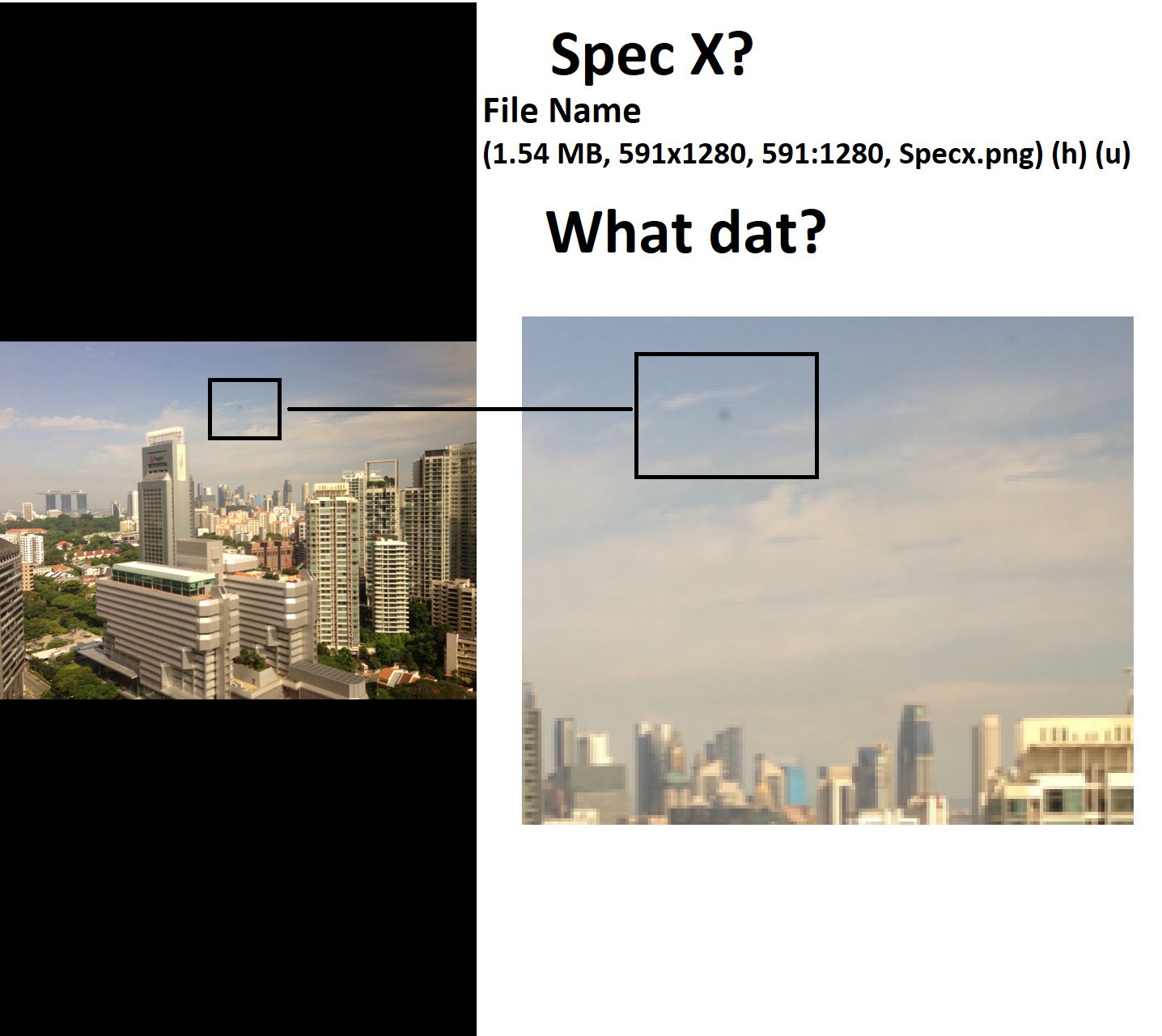 Spec X?

File Name
(1.54 MB, 591x1280, 591:1280, Specx.png) (h) (u)

What dat?